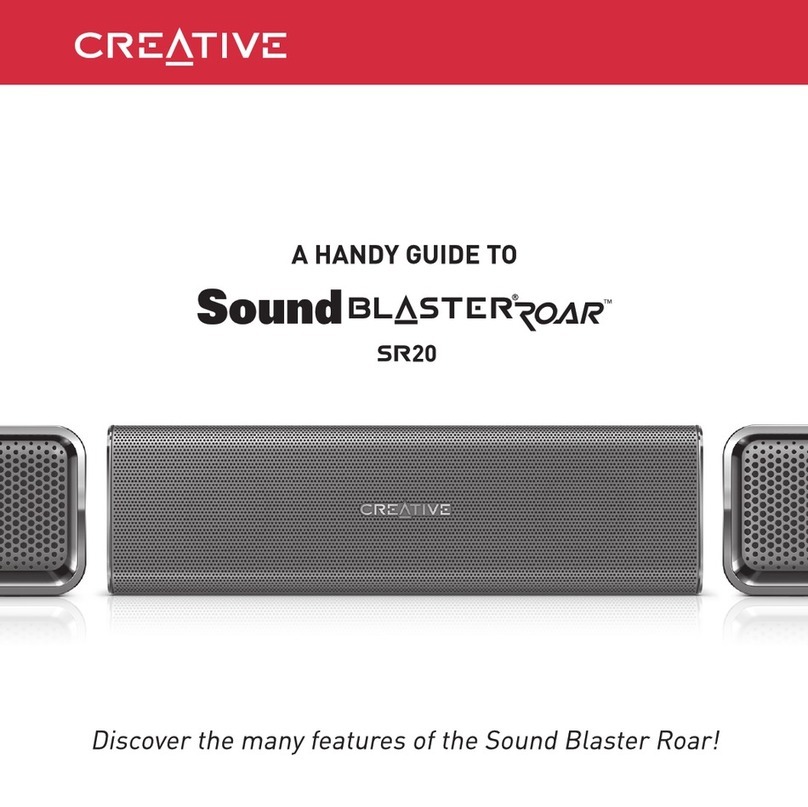 CREATIVE

A HANDY GUIDE TO

Sound BLASTER® ROAR™

SR20

CREATIVE

Discover the many features of the Sound Blaster Roar!